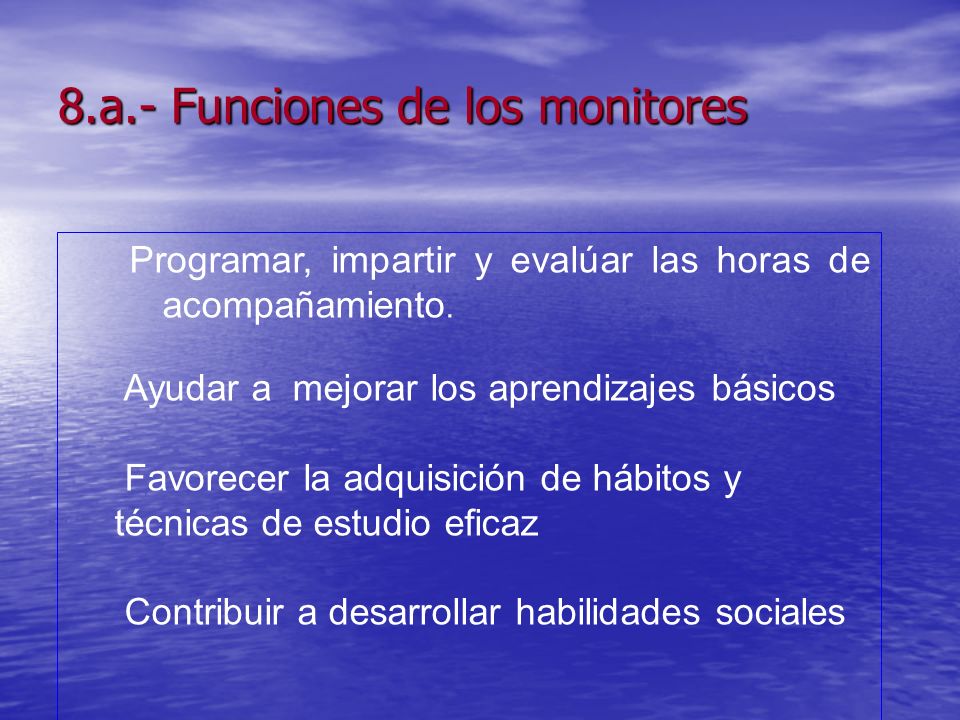 8.a.- Funciones de los monitores

Programar, impartir y evalúar las horas de acompañamiento.

Ayudar a mejorar los aprendizajes básicos

Favorecer la adquisición de hábitos y técnicas de estudio eficaz

Contribuir a desarrollar habilidades sociales